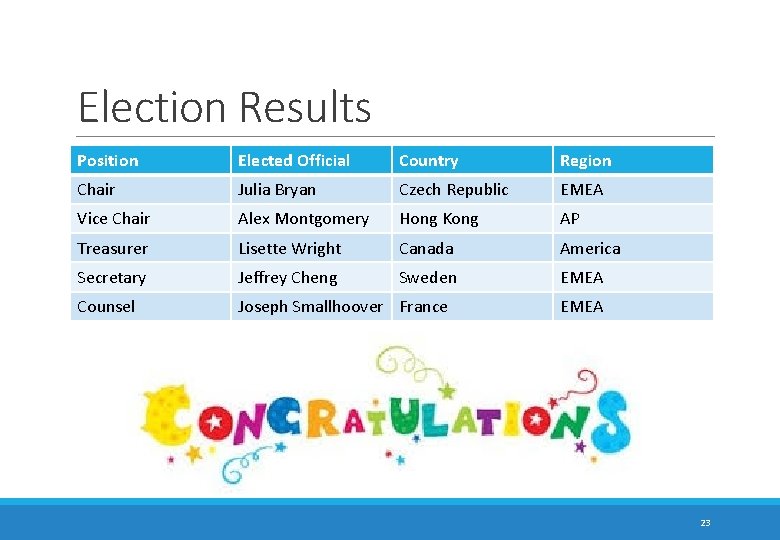 Election Results

| Position | Elected Official | Country | Region |
|---|---|---|---|
| Chair | Julia Bryan | Czech Republic | EMEA |
| Vice Chair | Alex Montgomery | Hong Kong | AP |
| Treasurer | Lisette Wright | Canada | America |
| Secretary | Jeffrey Cheng | Sweden | EMEA |
| Counsel | Joseph Smallhoover | France | EMEA |

CONGRATULATIONS

23